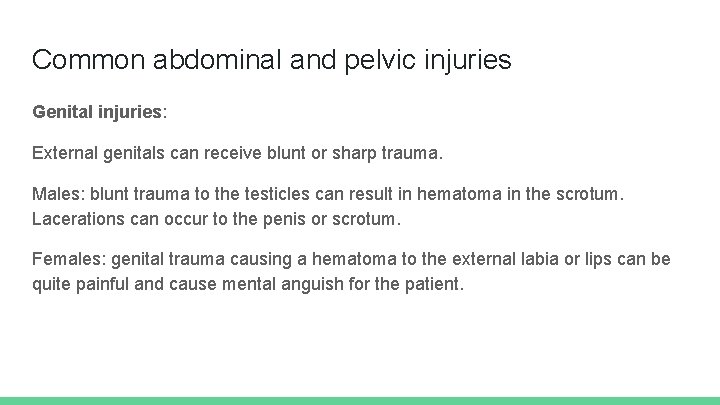 Common abdominal and pelvic injuries

Genital injuries:

External genitals can receive blunt or sharp trauma.

Males: blunt trauma to the testicles can result in hematoma in the scrotum. Lacerations can occur to the penis or scrotum.

Females: genital trauma causing a hematoma to the external labia or lips can be quite painful and cause mental anguish for the patient.